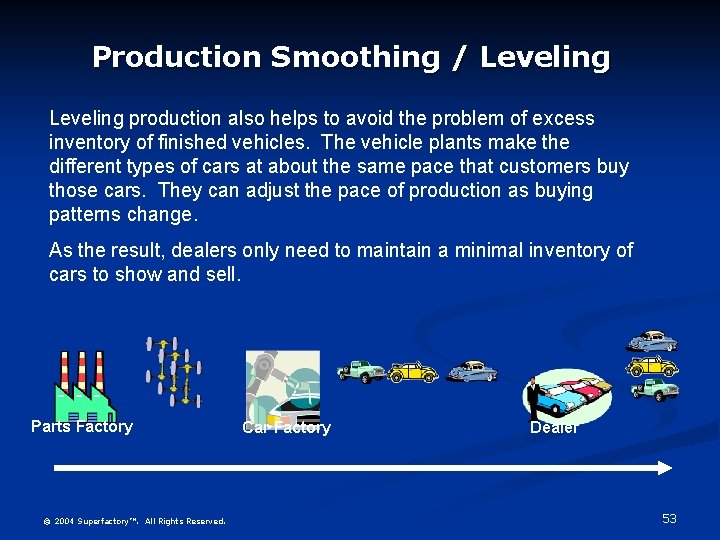 Production Smoothing / Leveling

Leveling production also helps to avoid the problem of excess inventory of finished vehicles. The vehicle plants make the different types of cars at about the same pace that customers buy those cars. They can adjust the pace of production as buying patterns change.

As the result, dealers only need to maintain a minimal inventory of cars to show and sell.

Parts Factory

Car Factory

Dealer

© 2004 Superfactory™. All Rights Reserved.

53